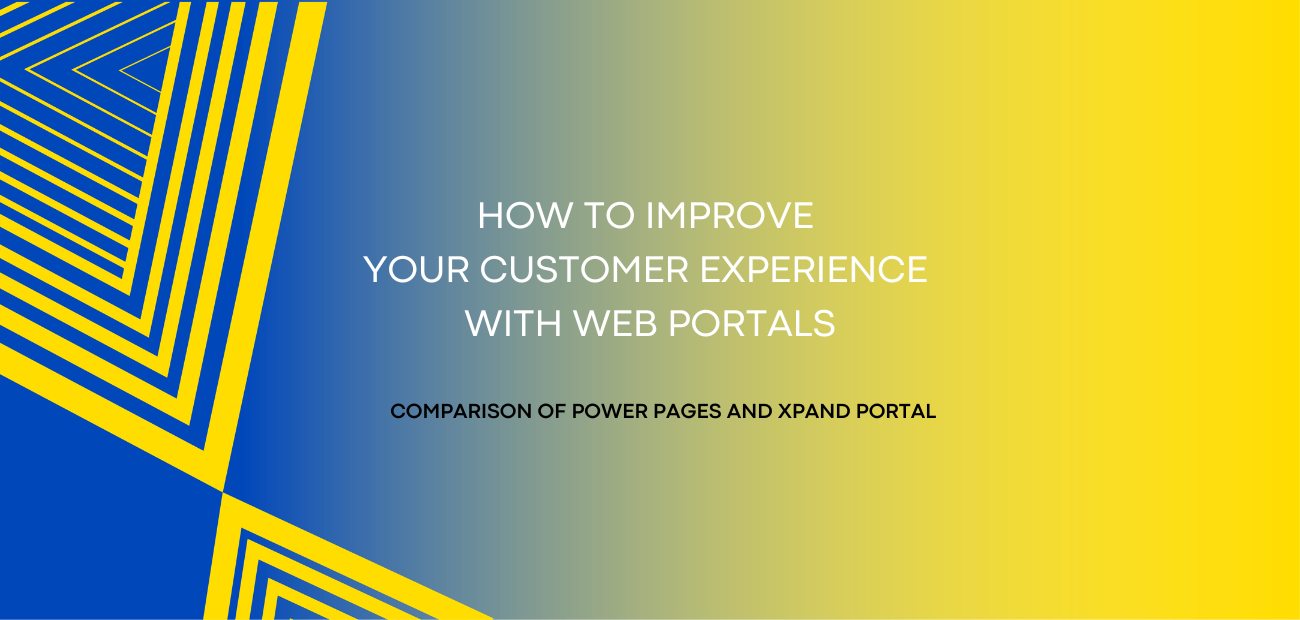 HOW TO IMPROVE
YOUR CUSTOMER EXPERIENCE
WITH WEB PORTALS

COMPARISON OF POWER PAGES AND XPAND PORTAL